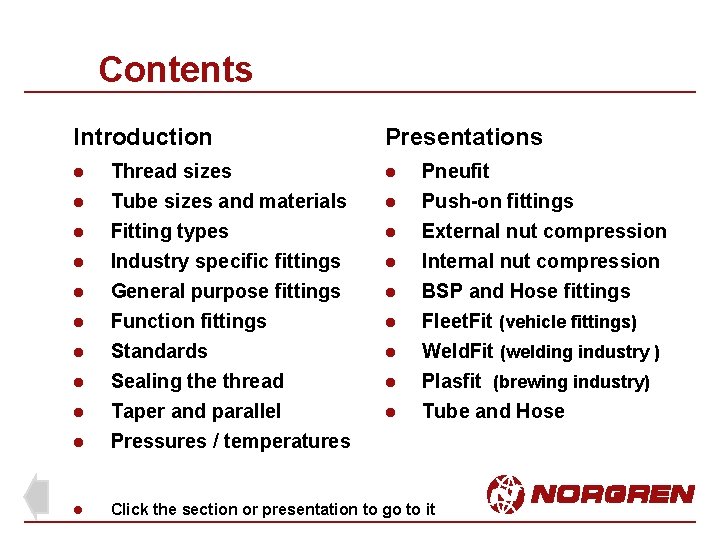 Contents

Introduction

- Thread sizes
- Tube sizes and materials
- Fitting types
- Industry specific fittings
- General purpose fittings
- Function fittings
- Standards
- Sealing the thread
- Taper and parallel
- Pressures / temperatures

Presentations

- Pneufit
- Push-on fittings
- External nut compression
- Internal nut compression
- BSP and Hose fittings
- FleetFit (vehicle fittings)
- WeldFit (welding industry )
- Plasfit (brewing industry)
- Tube and Hose

- Click the section or presentation to go to it

NORGREN